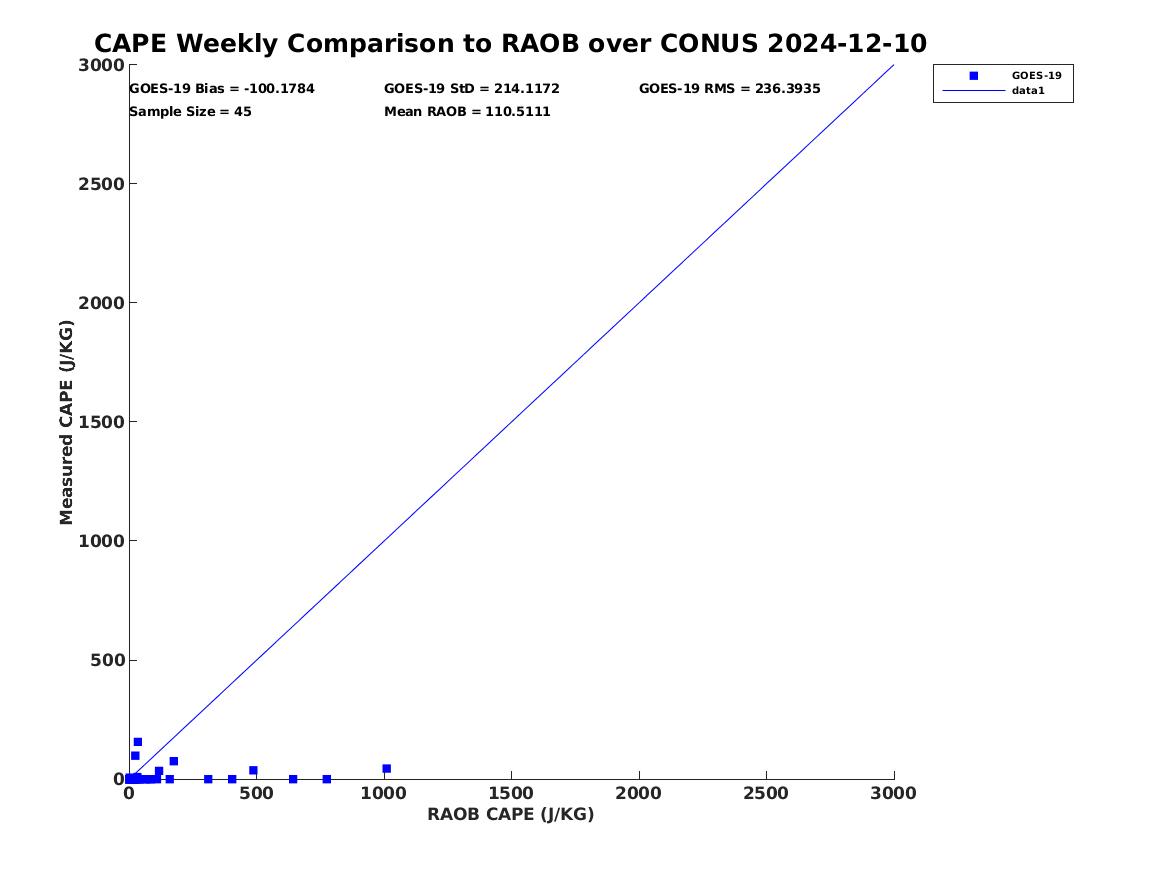 CAPE Weekly Comparison to RAOB over CONUS 2024-12-10

GOES-19 Bias = -100.1784
GOES-19 StD = 214.1172
GOES-19 RMS = 236.3935
Sample Size = 45
Mean RAOB = 110.5111

GOES-19
data1

Measured CAPE (J/KG)

3000
2500
2000
1500
1000
500
0

0
500
1000
1500
2000
2500
3000

RAOB CAPE (J/KG)